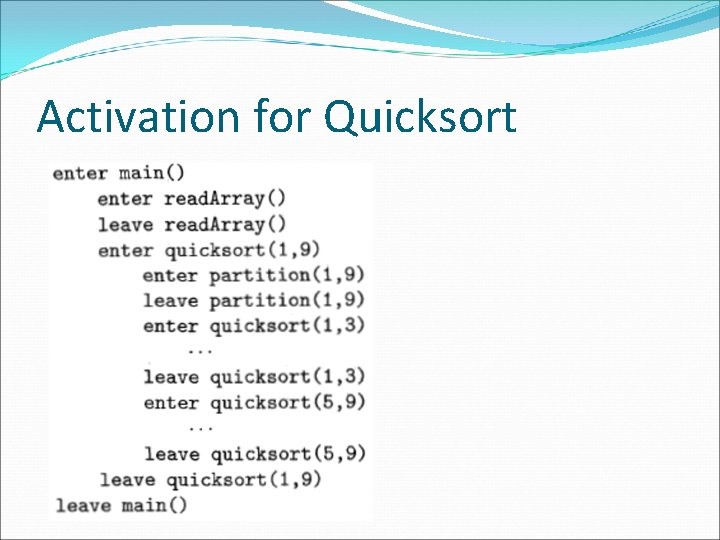 Activation for Quicksort

enter main()
    enter readArray()
    leave readArray()
    enter quicksort(1,9)
        enter partition(1,9)
        leave partition(1,9)
        enter quicksort(1,3)
            ...
        leave quicksort(1,3)
        enter quicksort(5,9)
            ...
        leave quicksort(5,9)
    leave quicksort(1,9)
leave main()